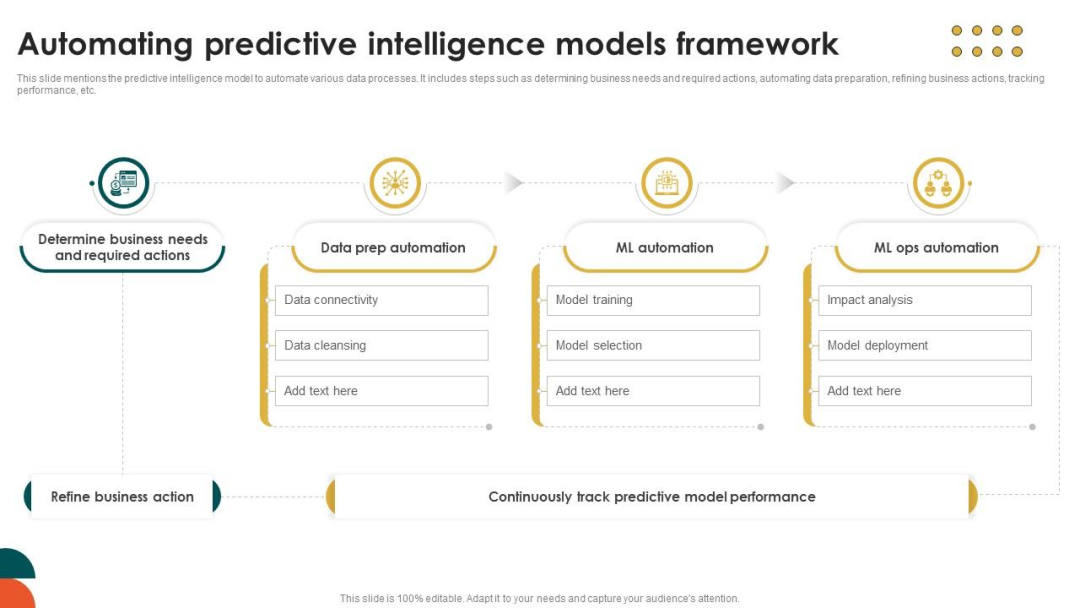 Automating predictive intelligence models framework

This slide mentions the predictive intelligence model to automate various data processes. It includes steps such as determining business needs and required actions, automating data preparation, refining business actions, tracking performance, etc.

Determine business needs and required actions

Data prep automation

Data connectivity

Data cleansing

Add text here

ML automation

Model training

Model selection

Add text here

ML ops automation

Impact analysis

Model deployment

Add text here

Refine business action

Continuously track predictive model performance

This slide is 100% editable. Adapt it to your needs and capture your audience's attention.